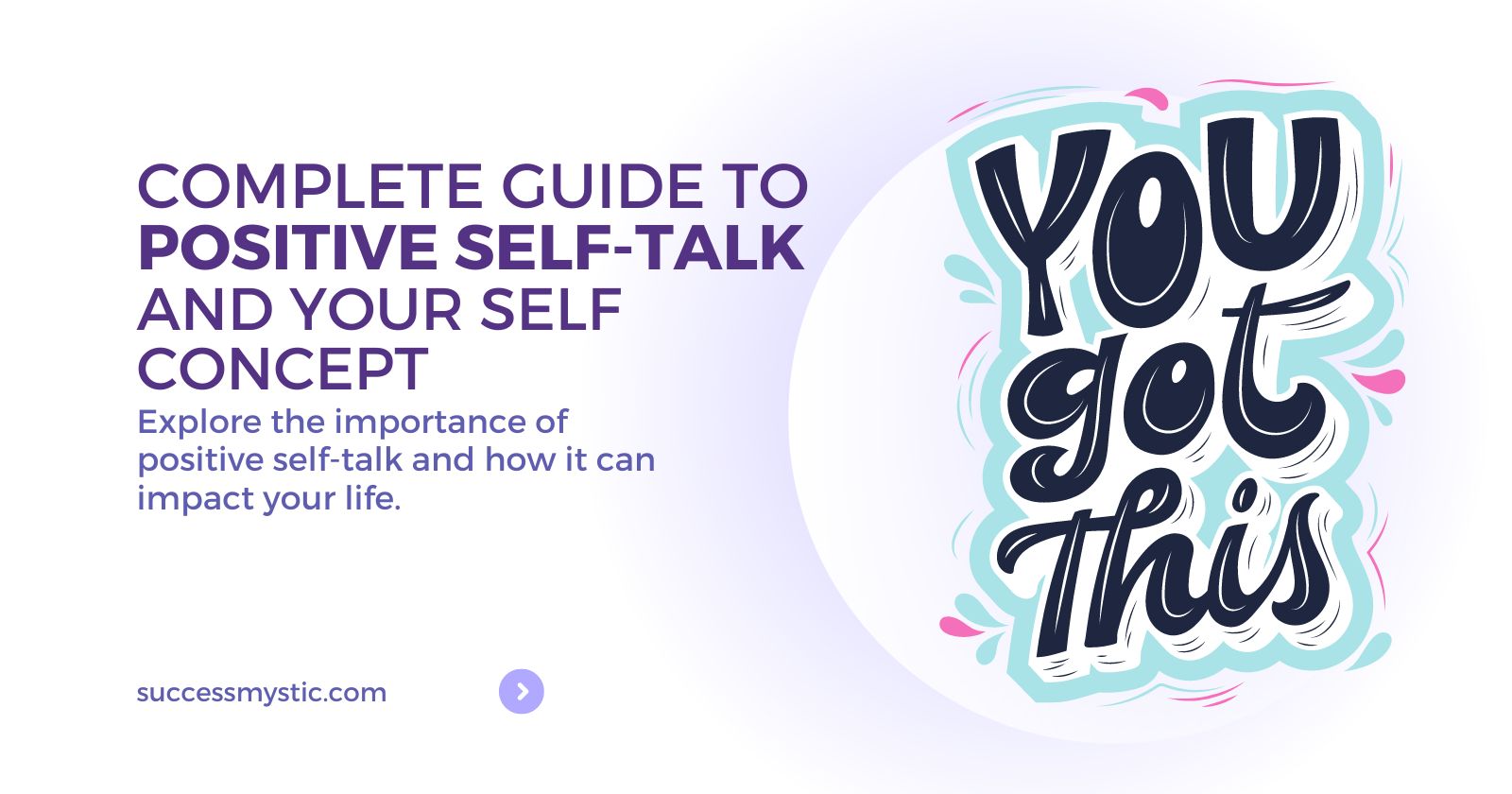 COMPLETE GUIDE TO POSITIVE SELF-TALK AND YOUR SELF CONCEPT

Explore the importance of positive self-talk and how it can impact your life.

successmystic.com

YOU got This